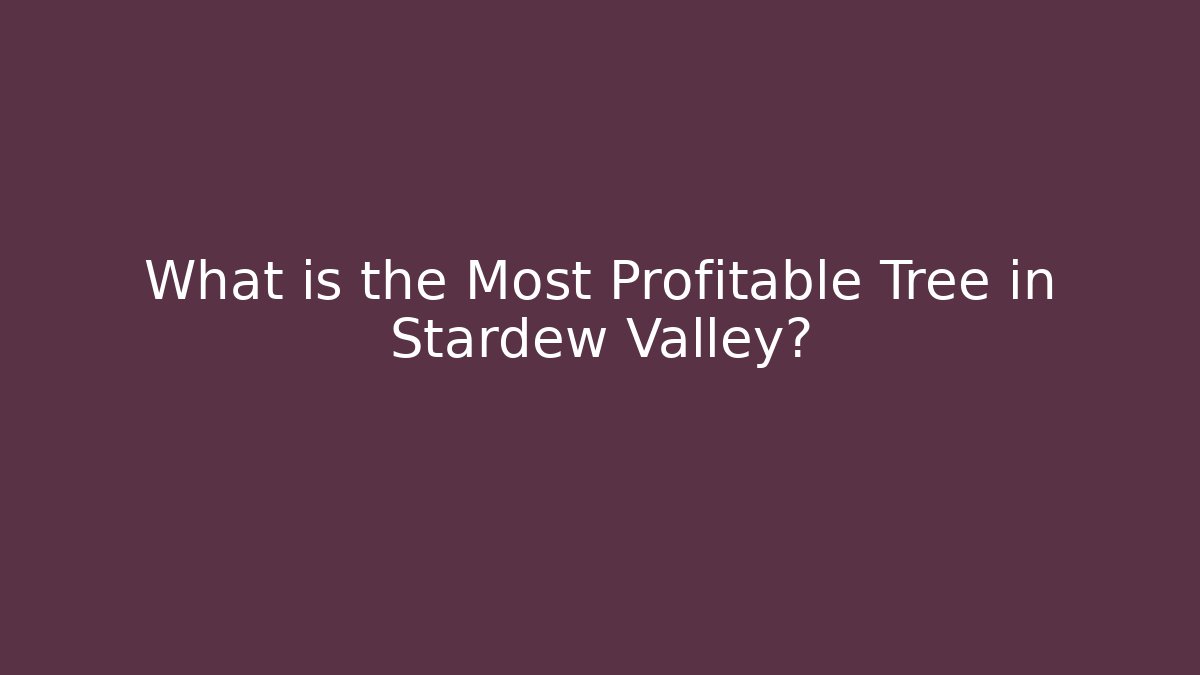 What is the Most Profitable Tree in Stardew Valley?